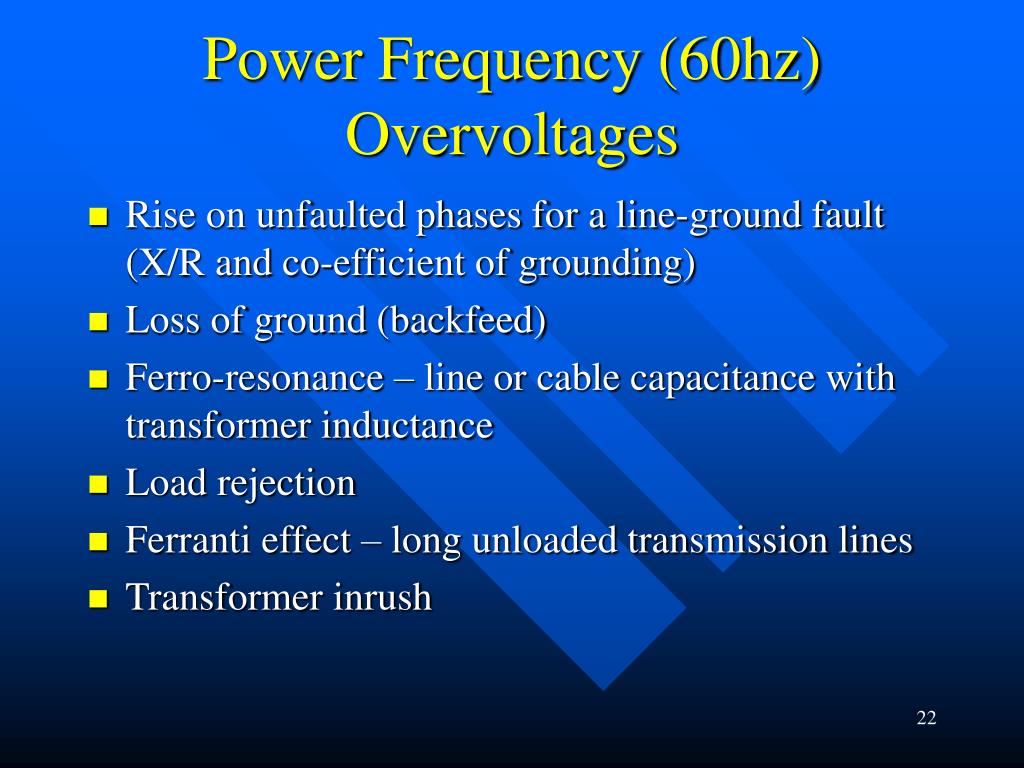 Power Frequency (60hz) Overvoltages

- Rise on unfaulted phases for a line-ground fault (X/R and co-efficient of grounding)
- Loss of ground (backfeed)
- Ferro-resonance – line or cable capacitance with transformer inductance
- Load rejection
- Ferranti effect – long unloaded transmission lines
- Transformer inrush

22